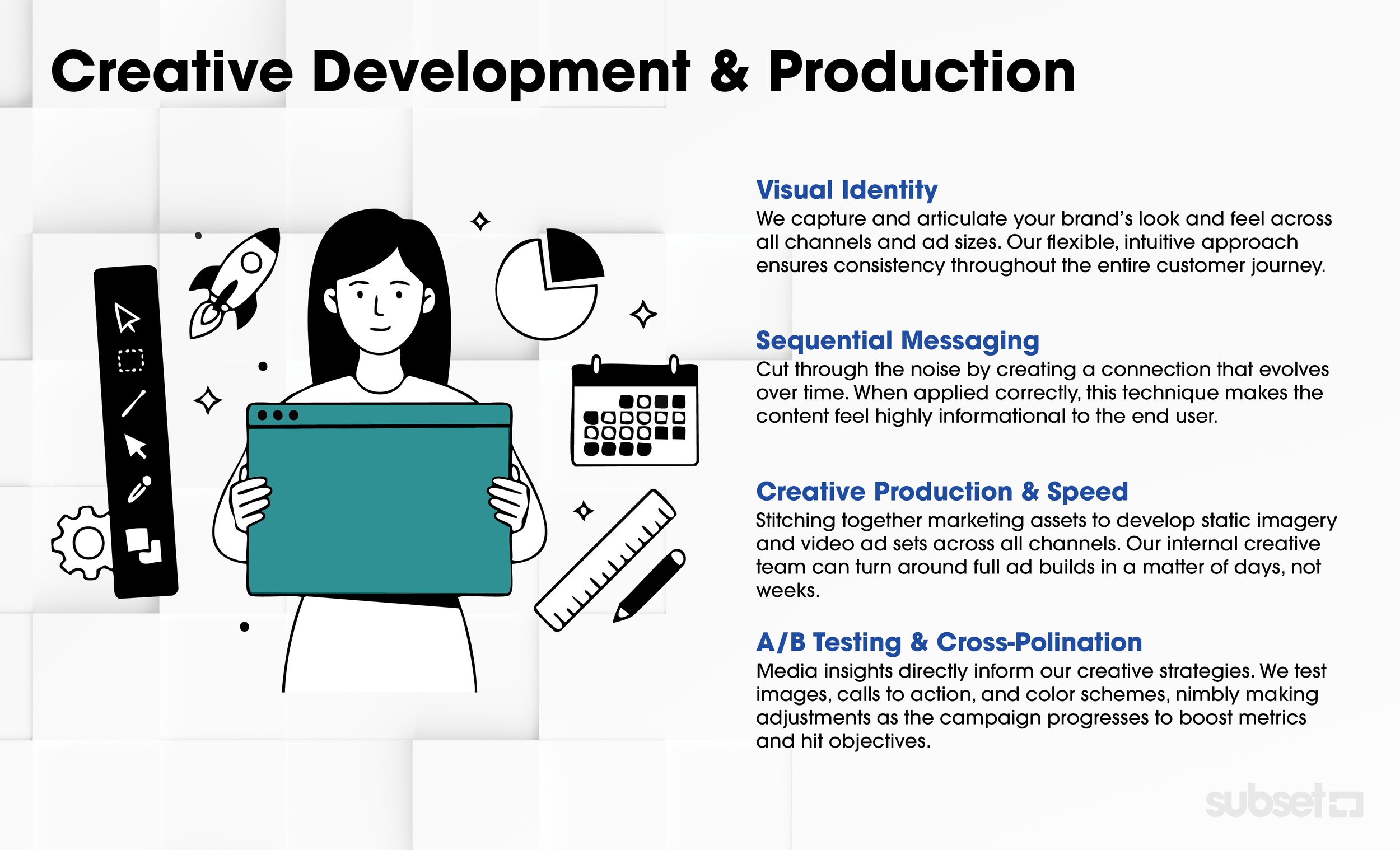 Creative Development & Production

Visual Identity
We capture and articulate your brand's look and feel across all channels and ad sizes. Our flexible, intuitive approach ensures consistency throughout the entire customer journey.

Sequential Messaging
Cut through the noise by creating a connection that evolves over time. When applied correctly, this technique makes the content feel highly informational to the end user.

Creative Production & Speed
Stitching together marketing assets to develop static imagery and video ad sets across all channels. Our internal creative team can turn around full ad builds in a matter of days, not weeks.

A/B Testing & Cross-Polination
Media insights directly inform our creative strategies. We test images, calls to action, and color schemes, nimbly making adjustments as the campaign progresses to boost metrics and hit objectives.

subset